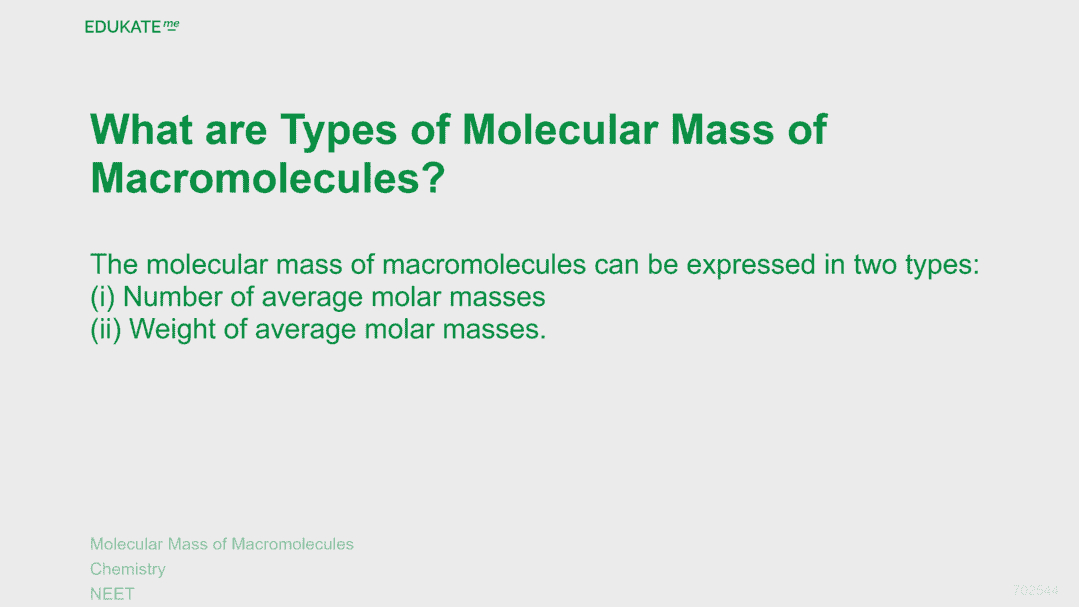 EDUKATE me

What are Types of Molecular Mass of Macromolecules?

The molecular mass of macromolecules can be expressed in two types:
(i) Number of average molar masses
(ii) Weight of average molar masses.

Molecular Mass of Macromolecules
Chemistry
NEET

702544